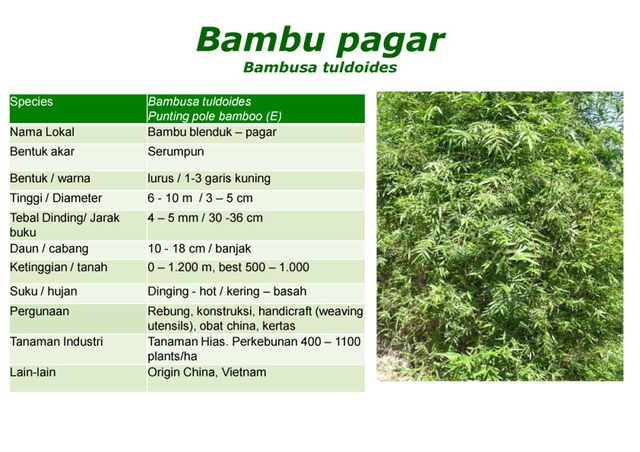 Bambu pagar
Bambusa tuldoides

| Species | Bambusa tuldoides Punting pole bamboo (E) |
|---|---|
| Nama Lokal | Bambu blenduk – pagar |
| Bentuk akar | Serumpun |
| Bentuk / warna | lurus / 1-3 garis kuning |
| Tinggi / Diameter | 6 - 10 m / 3 – 5 cm |
| Tebal Dinding/ Jarak buku | 4 – 5 mm / 30 -36 cm |
| Daun / cabang | 10 - 18 cm / banjak |
| Ketinggian / tanah | 0 – 1.200 m, best 500 – 1.000 |
| Suku / hujan | Dinging - hot / kering – basah |
| Pergunaan | Rebung, konstruksi, handicraft (weaving utensils), obat china, kertas |
| Tanaman Industri | Tanaman Hias. Perkebunan 400 – 1100 plants/ha |
| Lain-lain | Origin China, Vietnam |